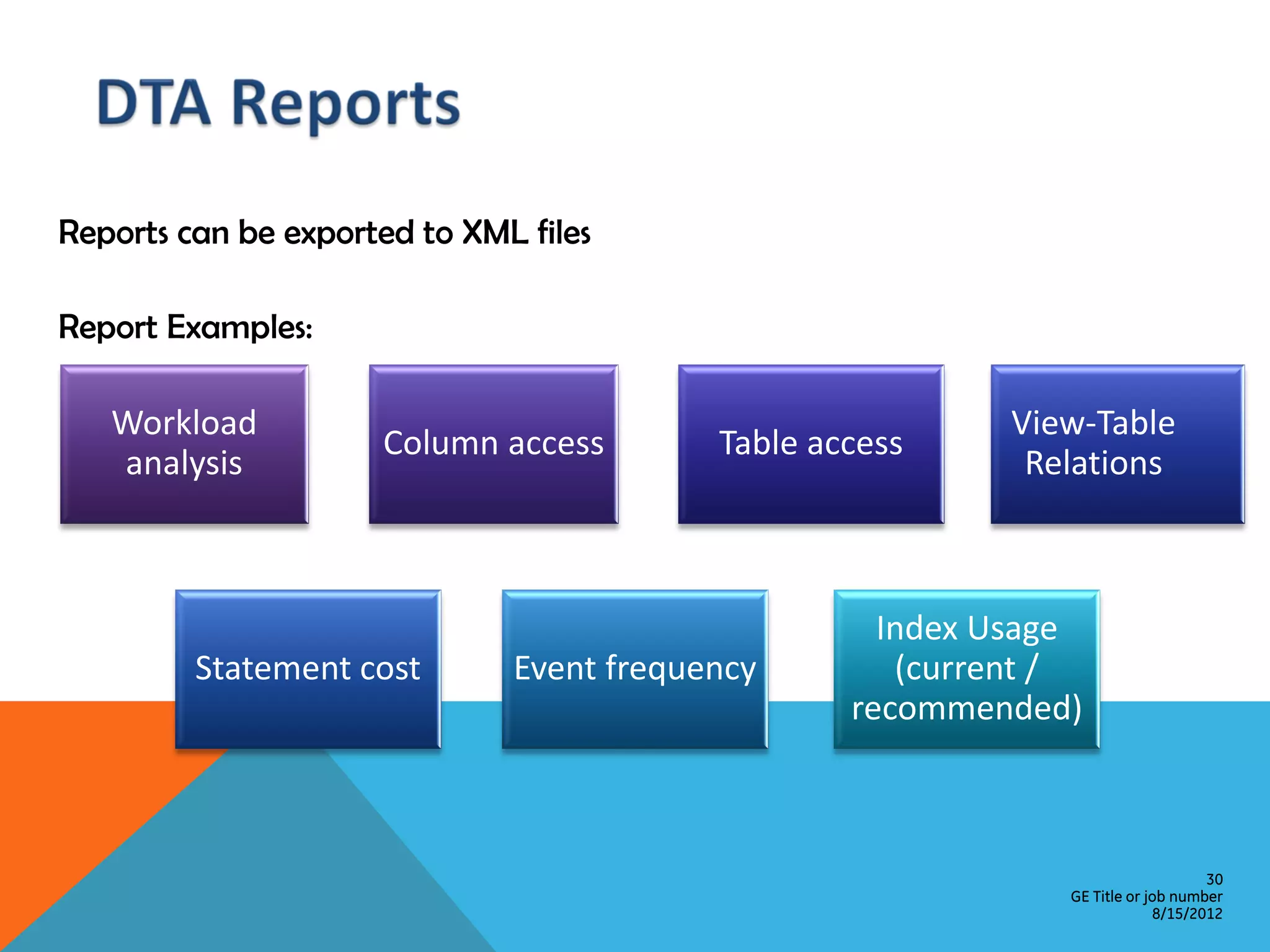 DTA Reports

Reports can be exported to XML files

Report Examples:

Workload analysis

Column access

Table access

View-Table Relations

Statement cost

Event frequency

Index Usage (current / recommended)

30
GE Title or job number
8/15/2012